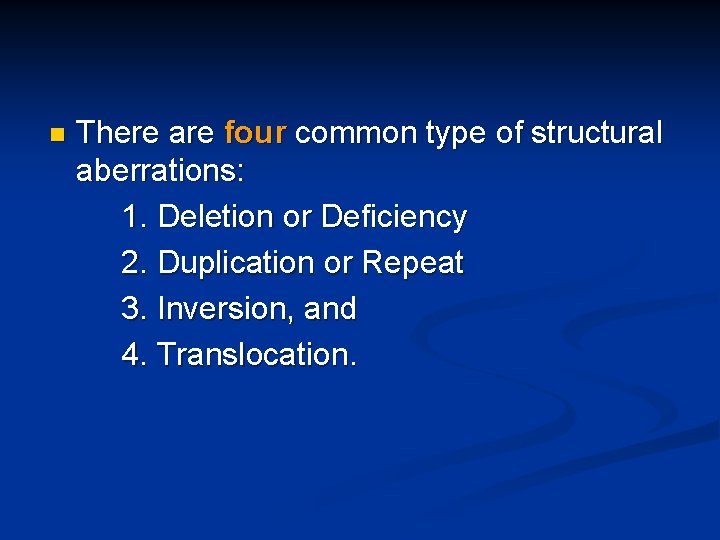 There are four common type of structural aberrations:

1. Deletion or Deficiency
2. Duplication or Repeat
3. Inversion, and
4. Translocation.